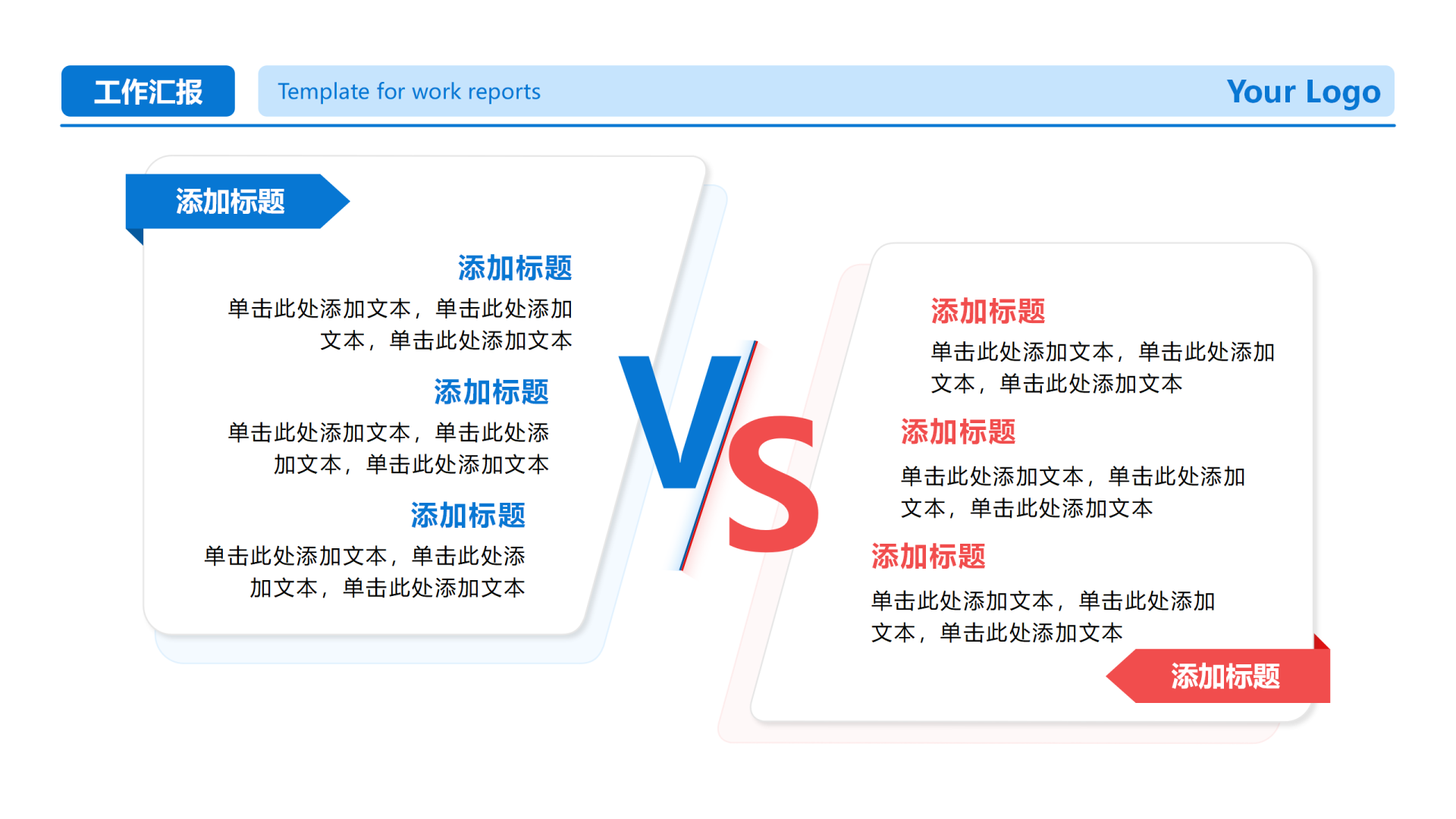 工作汇报

Template for work reports

Your Logo

添加标题

添加标题

单击此处添加文本，单击此处添加文本，单击此处添加文本

添加标题

单击此处添加文本，单击此处添加文本，单击此处添加文本

添加标题

单击此处添加文本，单击此处添加文本，单击此处添加文本

VS

添加标题

单击此处添加文本，单击此处添加文本，单击此处添加文本

添加标题

单击此处添加文本，单击此处添加文本，单击此处添加文本

添加标题

单击此处添加文本，单击此处添加文本，单击此处添加文本

添加标题